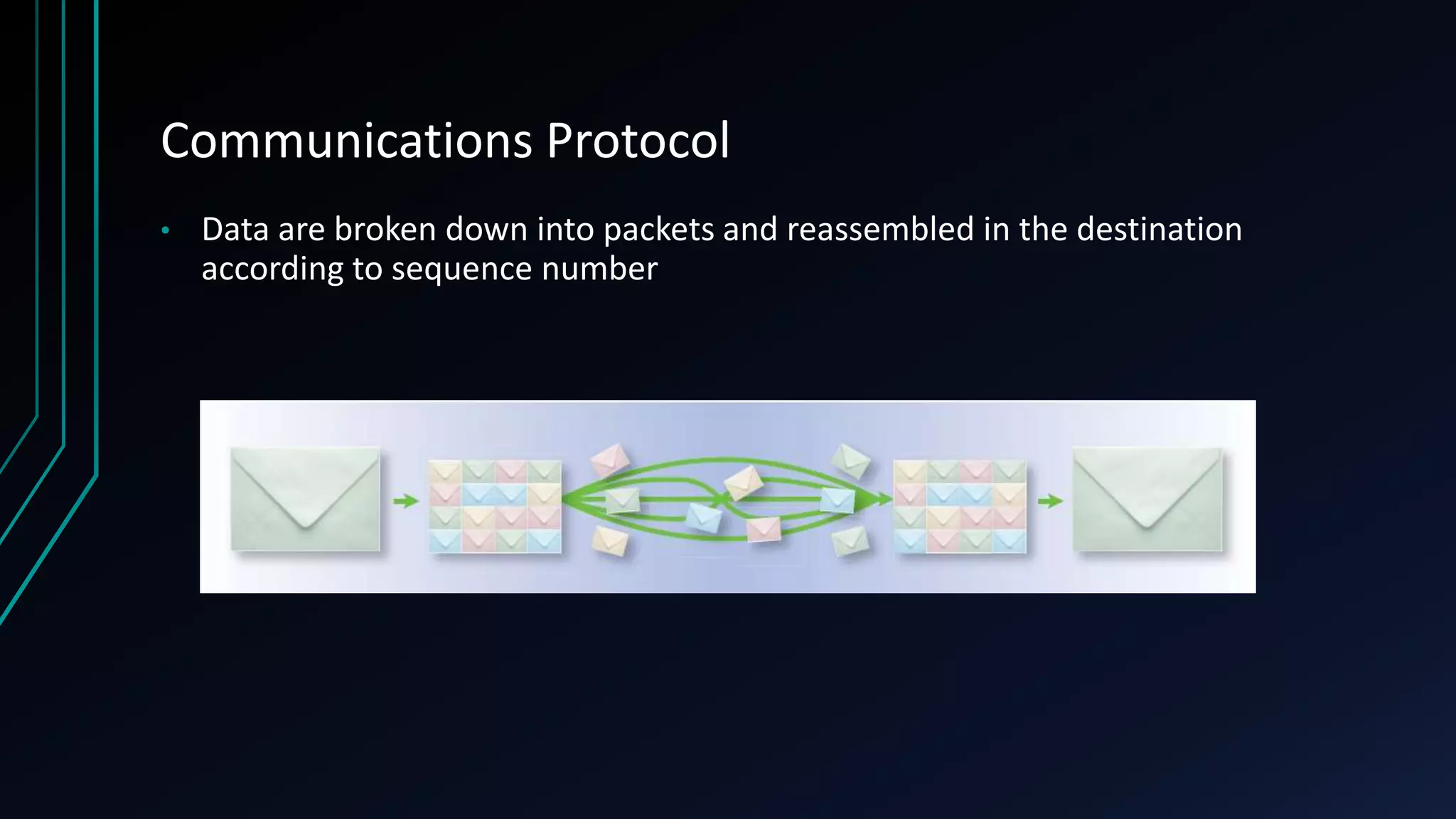 Communications Protocol

• Data are broken down into packets and reassembled in the destination according to sequence number